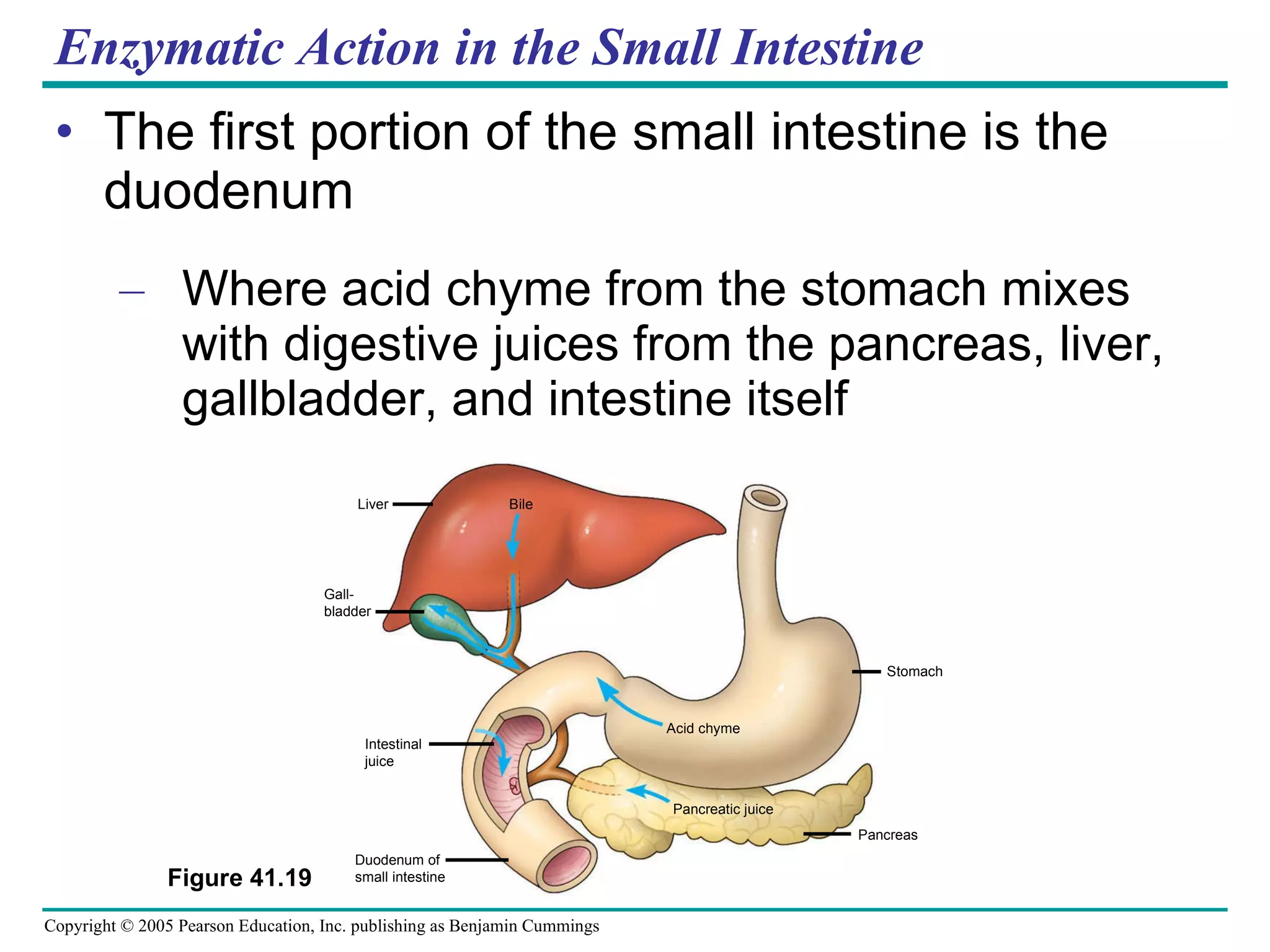 Enzymatic Action in the Small Intestine

• The first portion of the small intestine is the duodenum

– Where acid chyme from the stomach mixes with digestive juices from the pancreas, liver, gallbladder, and intestine itself

Liver
Bile
Gall-bladder
Stomach
Acid chyme
Intestinal juice
Pancreatic juice
Pancreas
Duodenum of small intestine

Figure 41.19

Copyright © 2005 Pearson Education, Inc. publishing as Benjamin Cummings